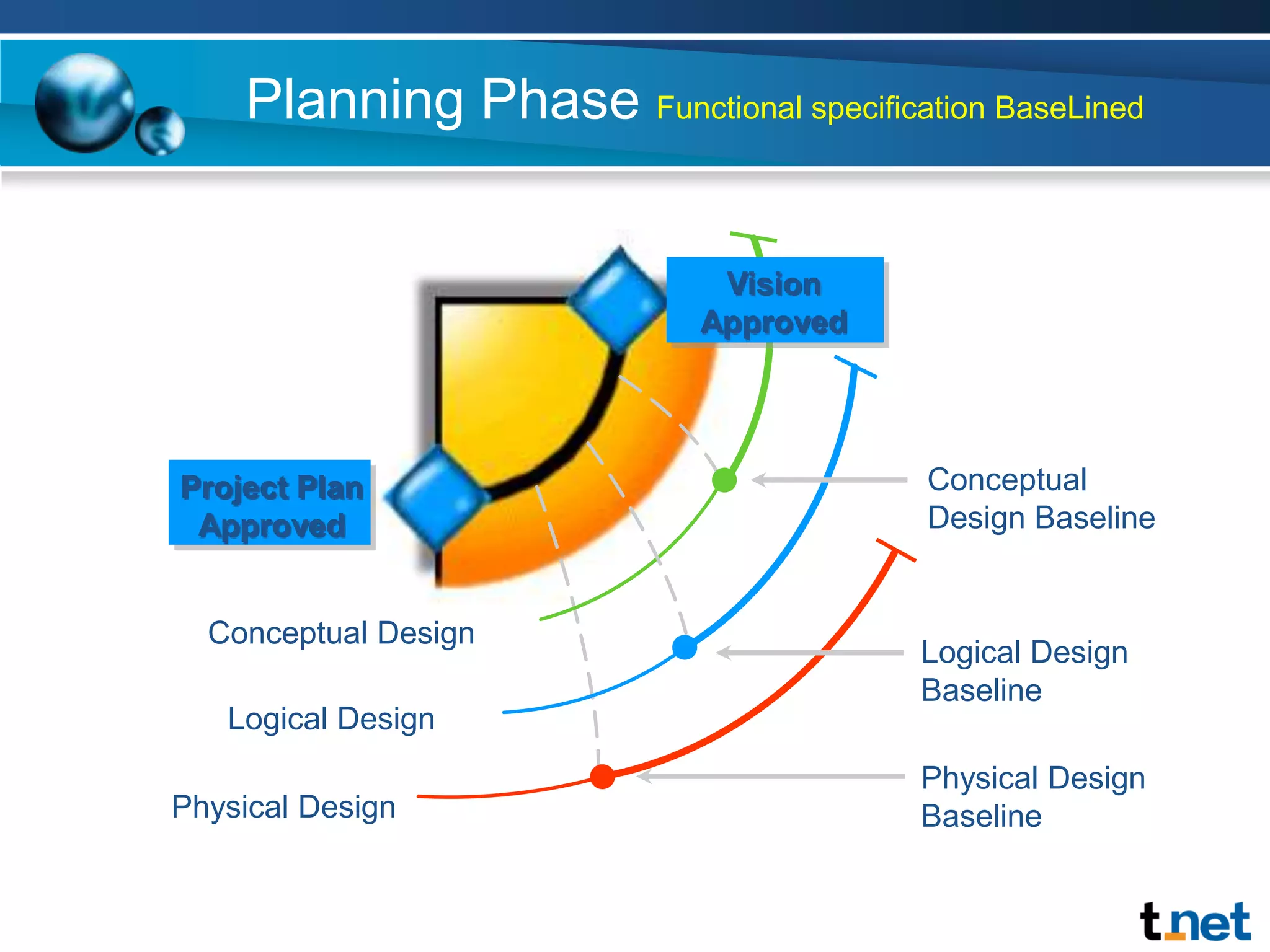 Planning Phase Functional specification BaseLined

Vision Approved

Project Plan Approved

Conceptual Design Baseline

Conceptual Design

Logical Design Baseline

Logical Design

Physical Design Baseline

Physical Design

t.net